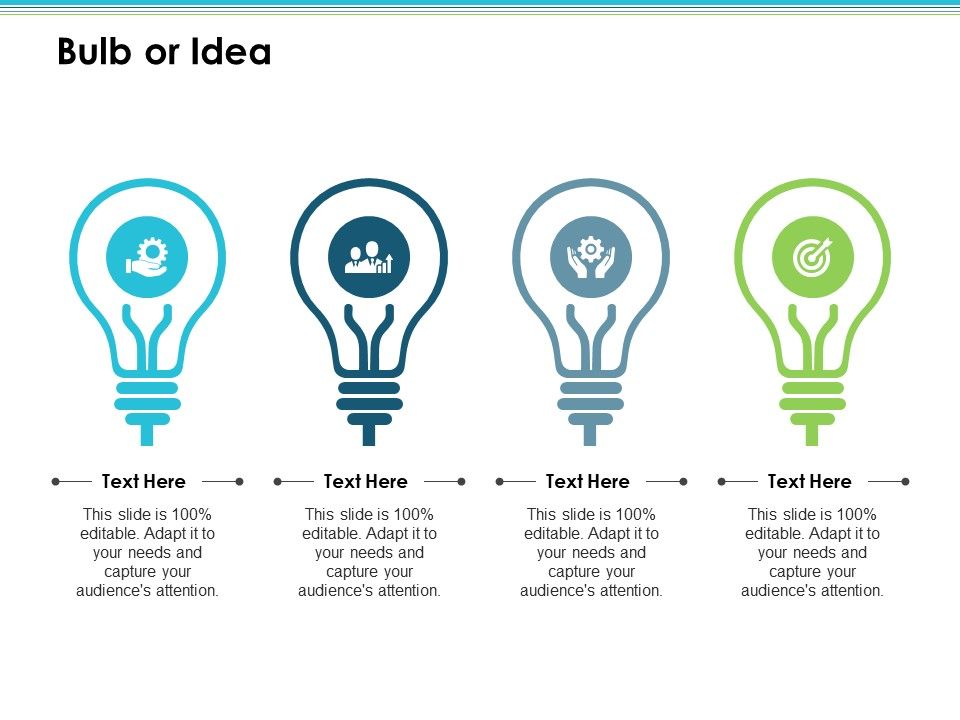 Bulb or Idea

Text Here

This slide is 100% editable. Adapt it to your needs and capture your audience's attention.

Text Here

This slide is 100% editable. Adapt it to your needs and capture your audience's attention.

Text Here

This slide is 100% editable. Adapt it to your needs and capture your audience's attention.

Text Here

This slide is 100% editable. Adapt it to your needs and capture your audience's attention.